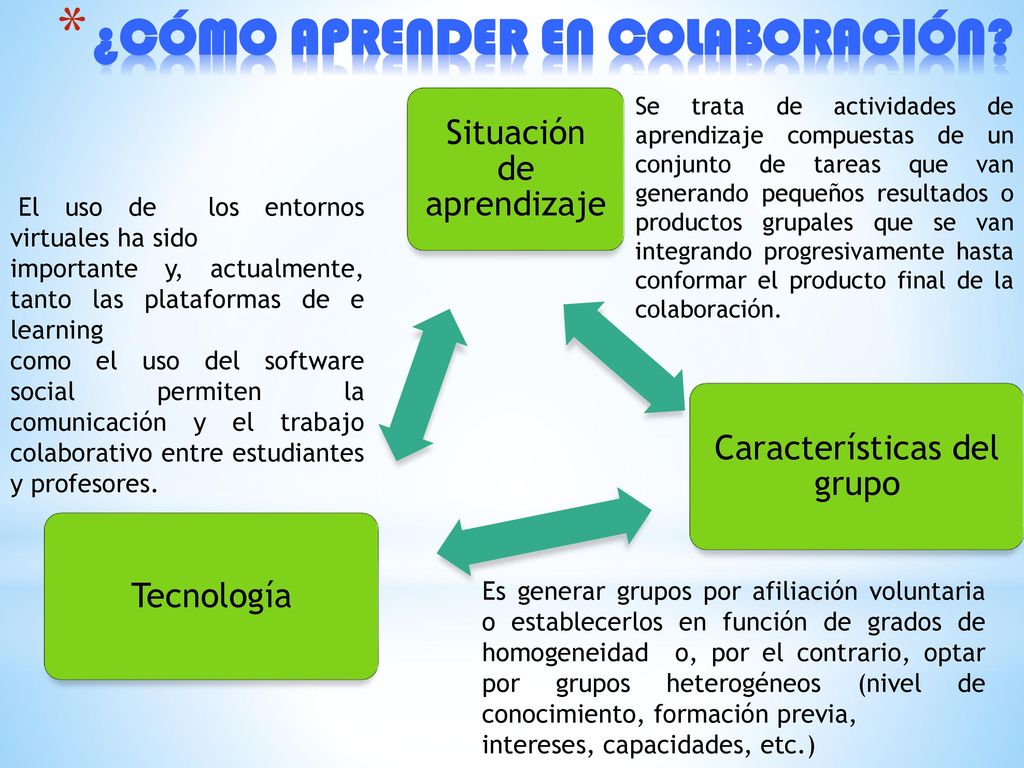 * ¿CÓMO APRENDER EN COLABORACIÓN?

Situación de aprendizaje

Se trata de actividades de aprendizaje compuestas de un conjunto de tareas que van generando pequeños resultados o productos grupales que se van integrando progresivamente hasta conformar el producto final de la colaboración.

El uso de los entornos virtuales ha sido importante y, actualmente, tanto las plataformas de e learning como el uso del software social permiten la comunicación y el trabajo colaborativo entre estudiantes y profesores.

Características del grupo

Tecnología

Es generar grupos por afiliación voluntaria o establecerlos en función de grados de homogeneidad o, por el contrario, optar por grupos heterogéneos (nivel de conocimiento, formación previa, intereses, capacidades, etc.)